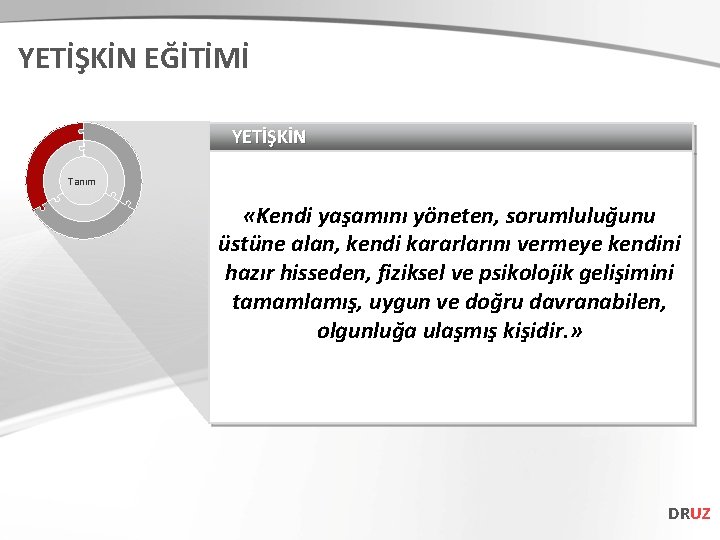 YETİŞKİN EĞİTİMİ

Tanım

YETİŞKİN

«Kendi yaşamını yöneten, sorumluluğunu üstüne alan, kendi kararlarını vermeye kendini hazır hisseden, fiziksel ve psikolojik gelişimini tamamlamış, uygun ve doğru davranabilen, olgunluğa ulaşmış kişidir.»

DRUZ